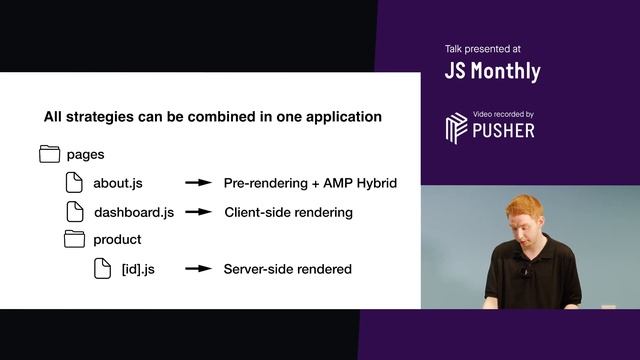 All strategies can be combined in one application

pages

about.js → Pre-rendering + AMP Hybrid

dashboard.js → Client-side rendering

product

[id].js → Server-side rendered

Talk presented at

JS Monthly

Video recorded by

PUSHER